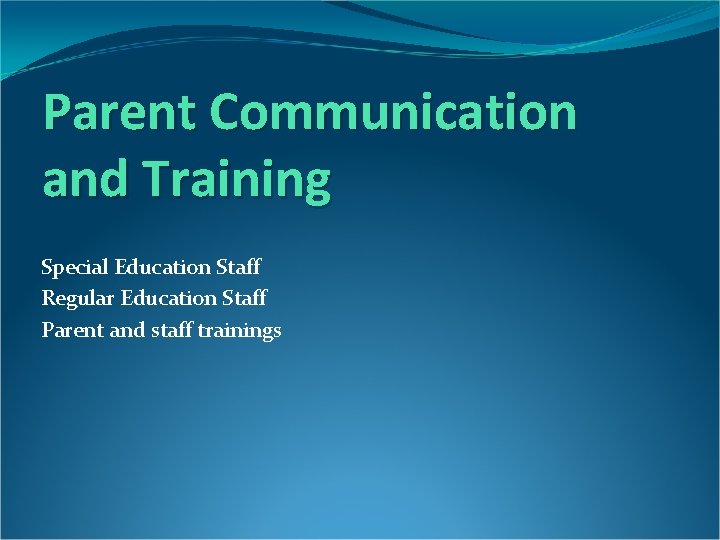 Parent Communication and Training

Special Education Staff
Regular Education Staff
Parent and staff trainings